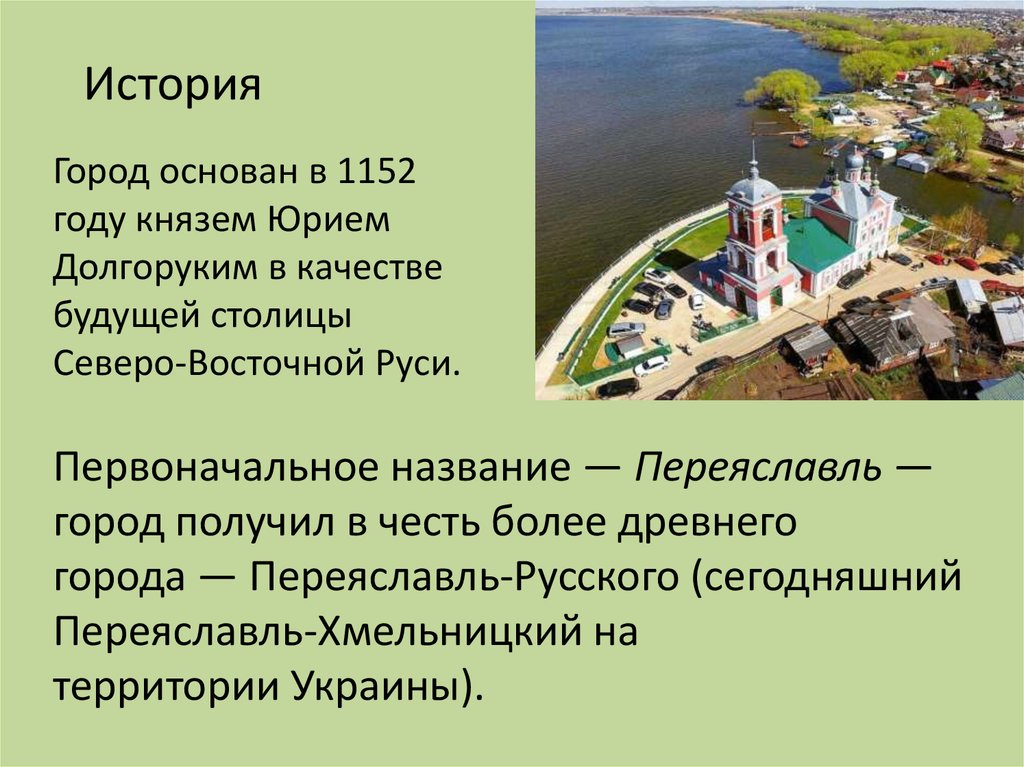 История

Город основан в 1152 году князем Юрием Долгоруким в качестве будущей столицы Северо-Восточной Руси.

Первоначальное название — Переяславль — город получил в честь более древнего города — Переяславль-Русского (сегодняшний Переяславль-Хмельницкий на территории Украины).